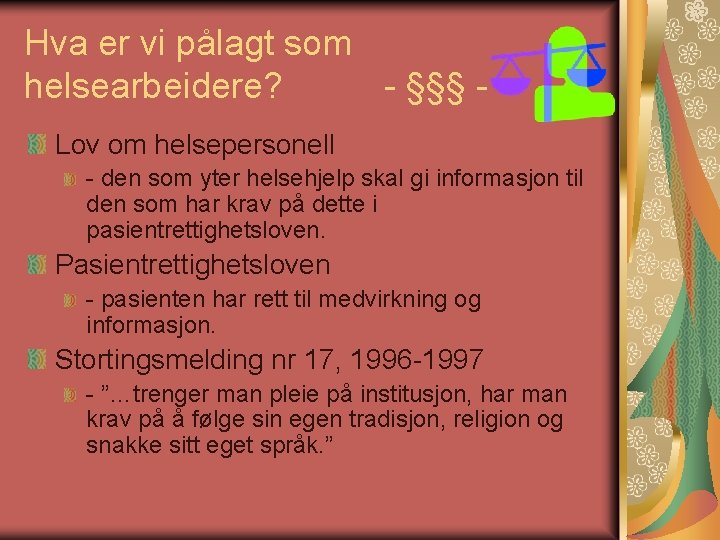 Hva er vi pålagt som helsearbeidere? - §§§ -

Lov om helsepersonell

- den som yter helsehjelp skal gi informasjon til den som har krav på dette i pasientrettighetsloven.

Pasientrettighetsloven

- pasienten har rett til medvirkning og informasjon.

Stortingsmelding nr 17, 1996-1997

- ”…trenger man pleie på institusjon, har man krav på å følge sin egen tradisjon, religion og snakke sitt eget språk.”